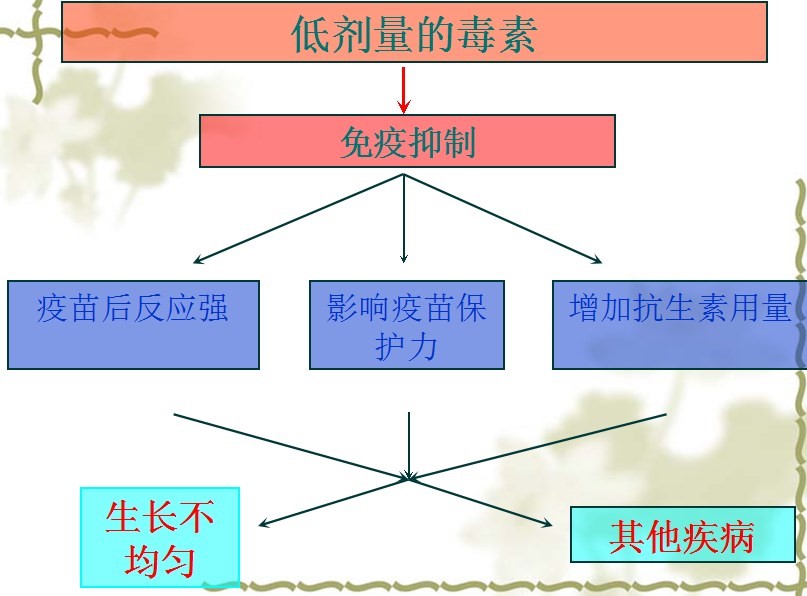 低剂量的毒素

免疫抑制

疫苗后反应强

影响疫苗保护力

增加抗生素用量

生长不均匀

其他疾病